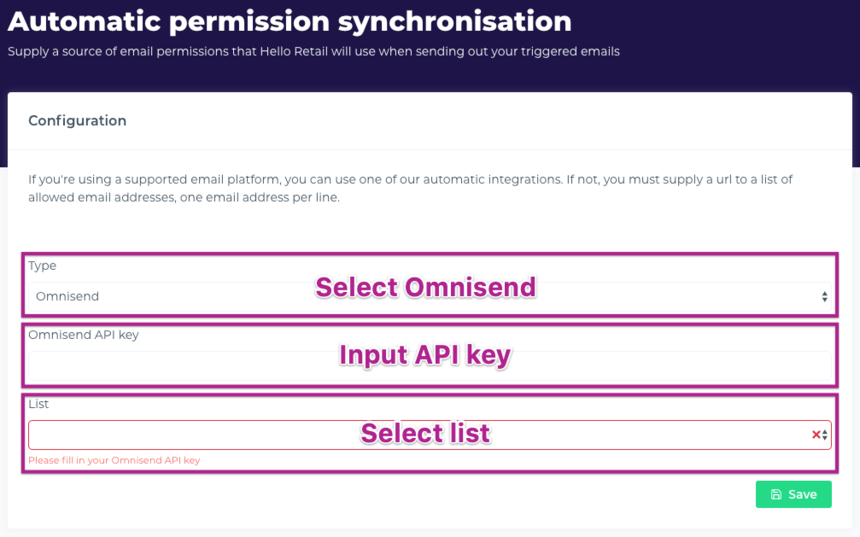 Automatic permission synchronisation
Supply a source of email permissions that Hello Retail will use when sending out your triggered emails

Configuration

If you're using a supported email platform, you can use one of our automatic integrations. If not, you must supply a url to a list of allowed email addresses, one email address per line.

Type
Omnisend
Select Omnisend

Omnisend API key
Input API key

List
Select list
Please fill in your Omnisend API key

Save